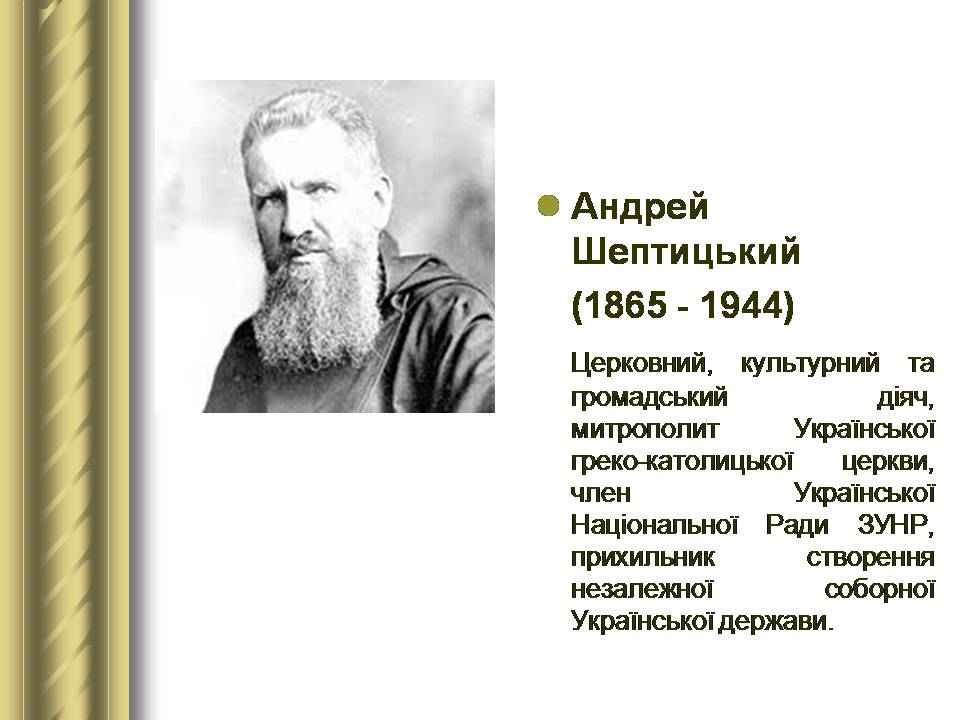 Андрей Шептицький (1865 - 1944)

Церковний, культурний та громадський діяч, митрополит Української греко-католицької церкви, член Української Національної Ради ЗУНР, прихильник створення незалежної соборної Української держави.